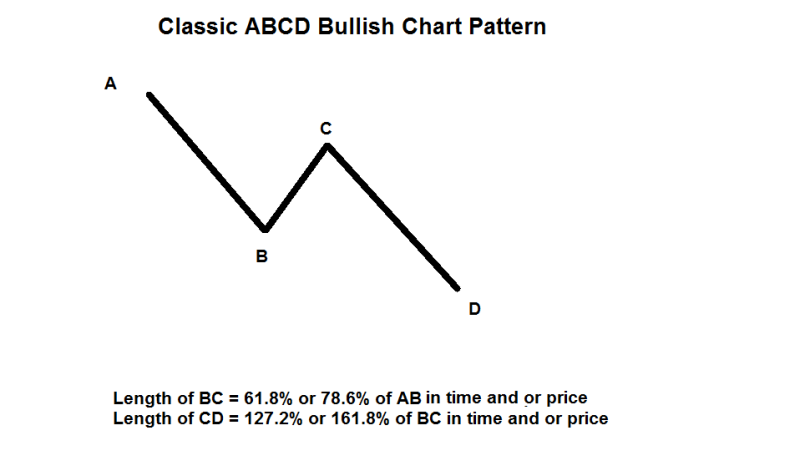 Classic ABCD Bullish Chart Pattern

A

C

B

D

Length of BC = 61.8% or 78.6% of AB in time and or price
Length of CD = 127.2% or 161.8% of BC in time and or price